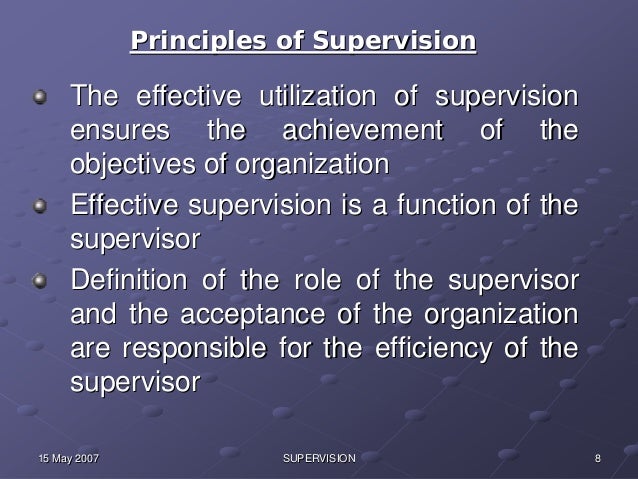 Principles of Supervision

The effective utilization of supervision ensures the achievement of the objectives of organization

Effective supervision is a function of the supervisor

Definition of the role of the supervisor and the acceptance of the organization are responsible for the efficiency of the supervisor

15 May 2007

SUPERVISION

8